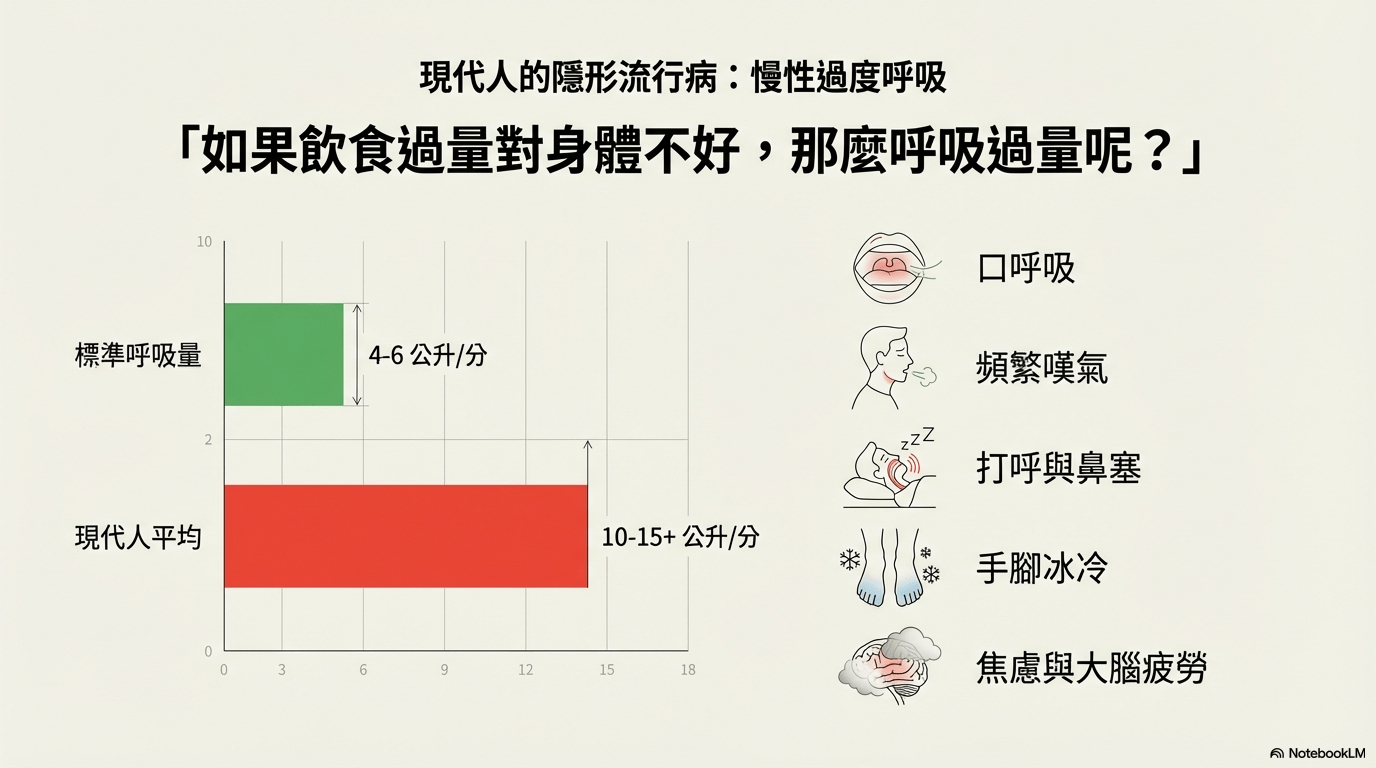 現代人的隱形流行病：慢性過度呼吸

「如果飲食過量對身體不好，那麼呼吸過量呢？」

10

標準呼吸量

4-6 公升/分

2

現代人平均

10-15+ 公升/分

0

0 3 6 9 12 15 18

口呼吸

頻繁嘆氣

zzZ

打呼與鼻塞

手腳冰冷

焦慮與大腦疲勞

NotebookLM